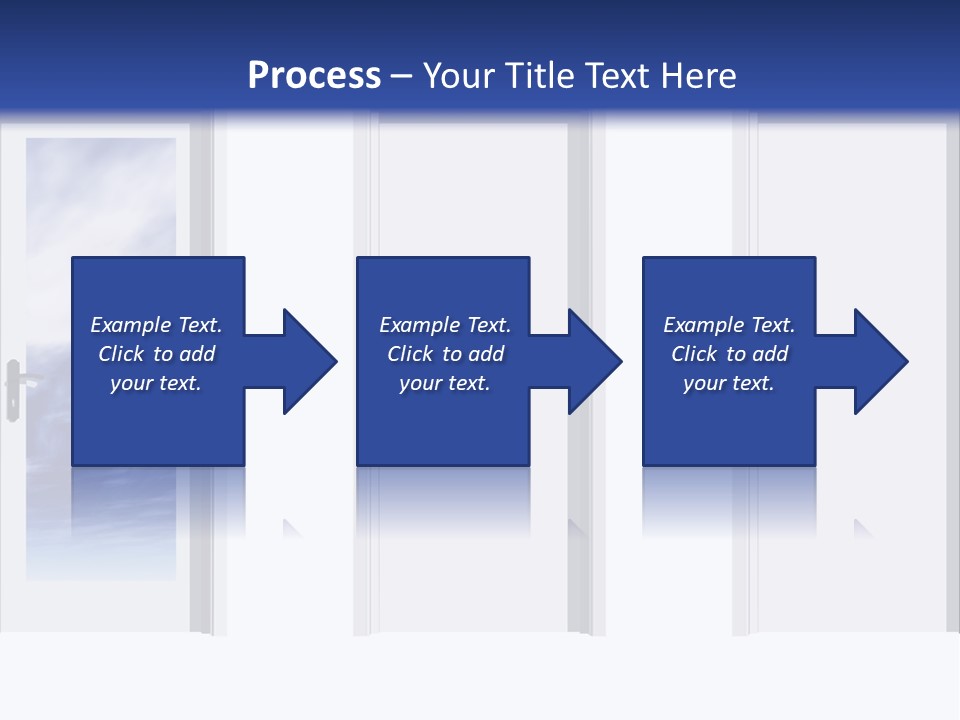 Process – Your Title Text Here

Example Text. Click to add your text.

Example Text. Click to add your text.

Example Text. Click to add your text.